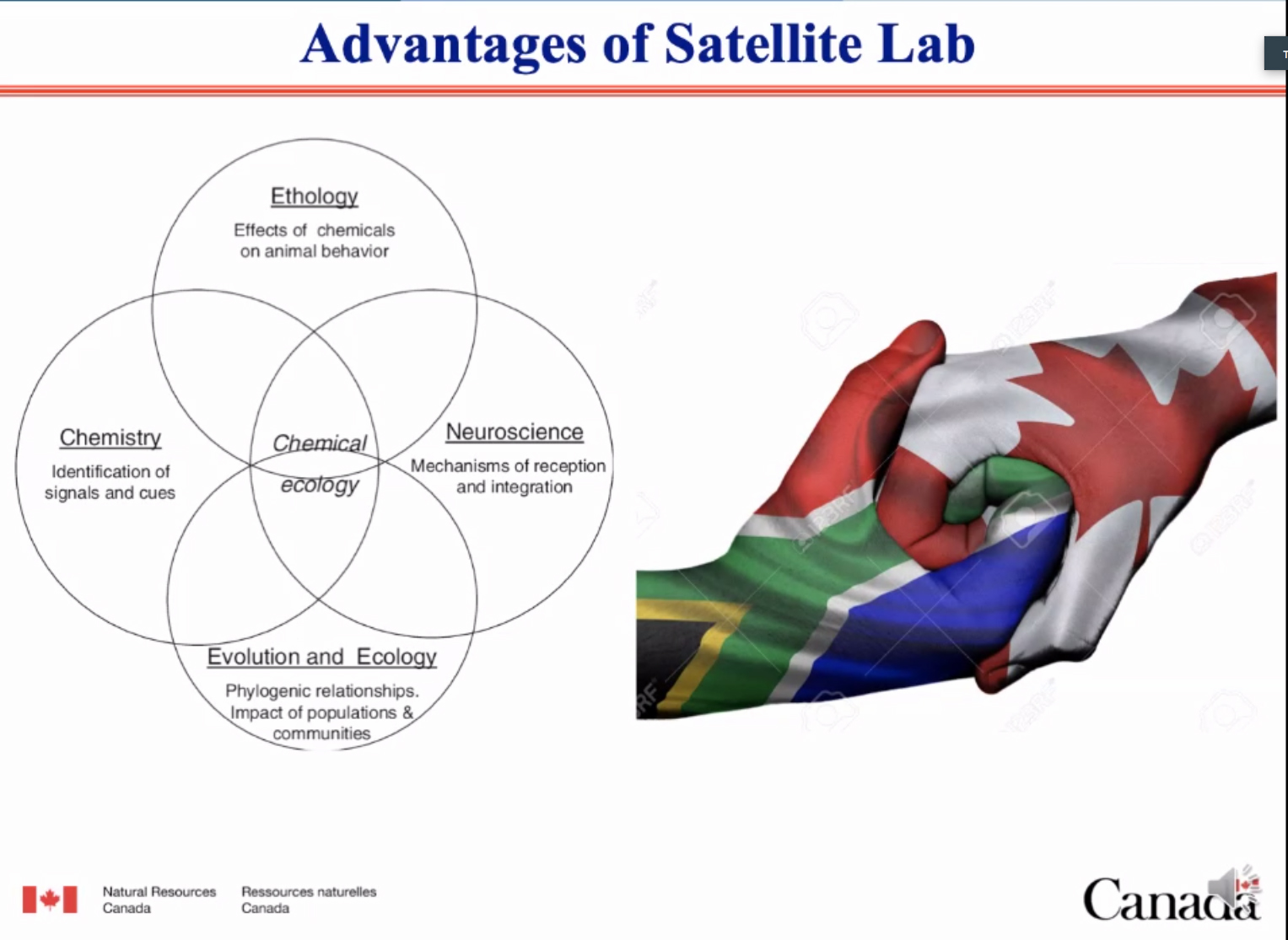 Advantages of Satellite Lab

Ethology
Effects of chemicals on animal behavior

Chemistry
Identification of signals and cues

Chemical ecology

Neuroscience
Mechanisms of reception and integration

Evolution and Ecology
Phylogenic relationships. Impact of populations & communities

Natural Resources Canada
Ressources naturelles Canada

Canada